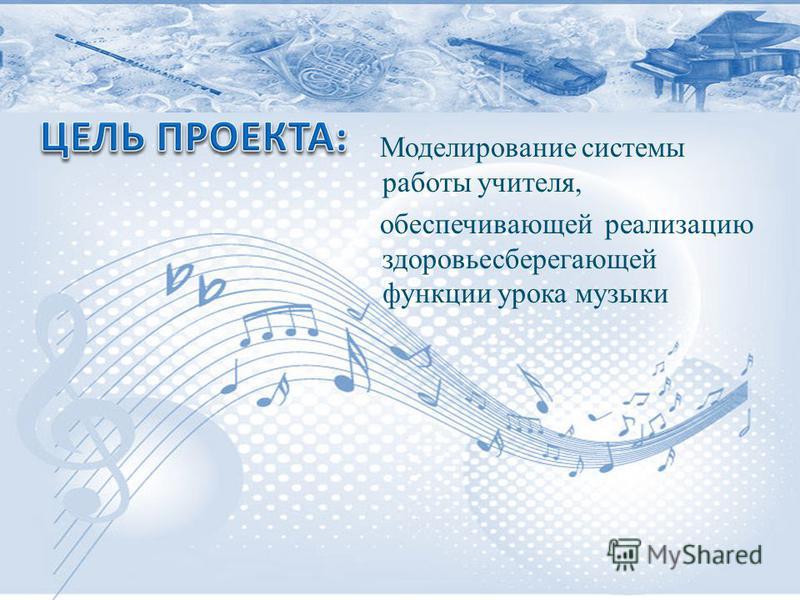 ЦЕЛЬ ПРОЕКТА:

Моделирование системы работы учителя,

обеспечивающей реализацию здоровьесберегающей функции урока музыки

MyShared